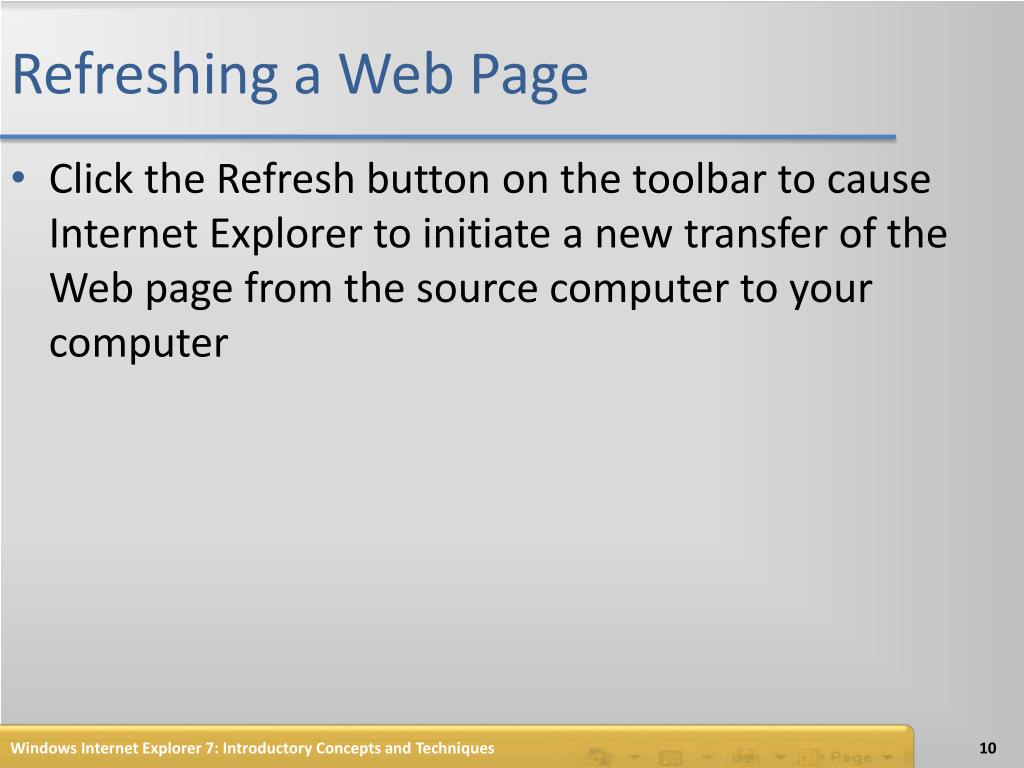 Refreshing a Web Page

• Click the Refresh button on the toolbar to cause Internet Explorer to initiate a new transfer of the Web page from the source computer to your computer

Windows Internet Explorer 7: Introductory Concepts and Techniques

Page

10